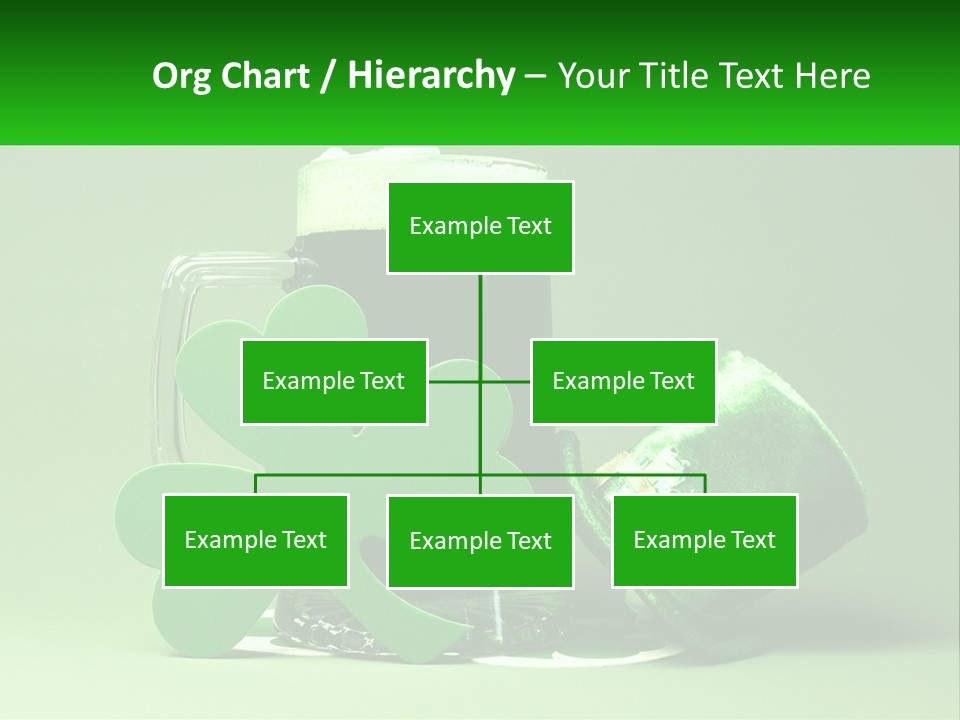 Org Chart / Hierarchy – Your Title Text Here

Example Text

Example Text

Example Text

Example Text

Example Text

Example Text